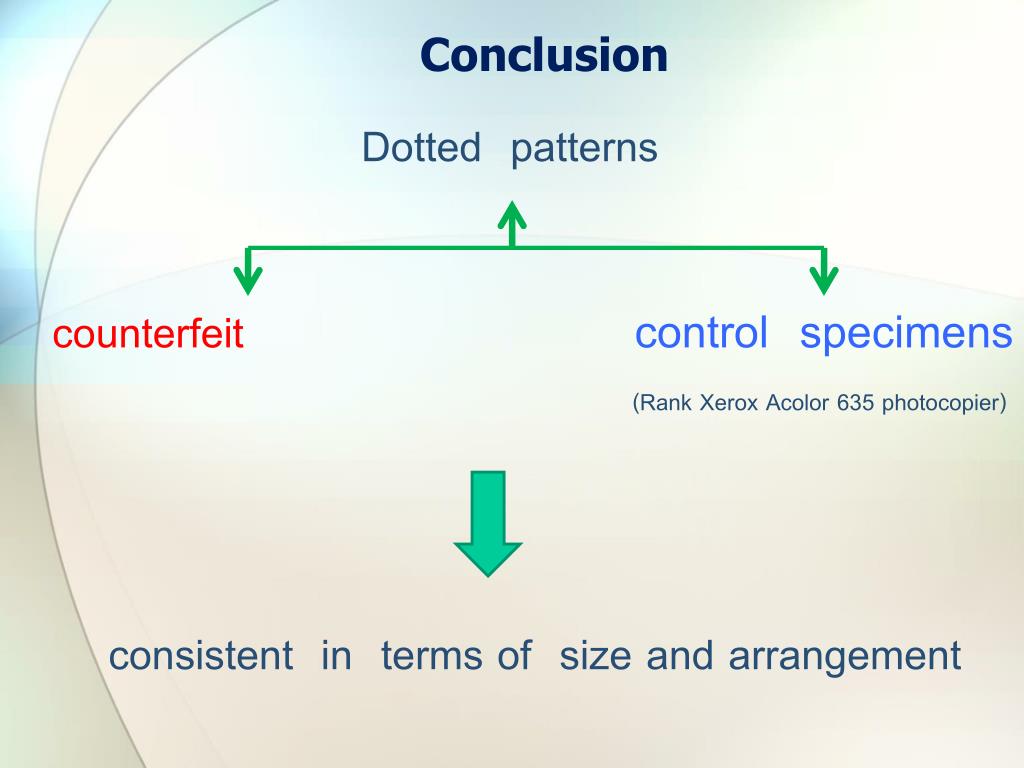 Conclusion

Dotted patterns

counterfeit

control specimens

(Rank Xerox Acolor 635 photocopier)

consistent in terms of size and arrangement